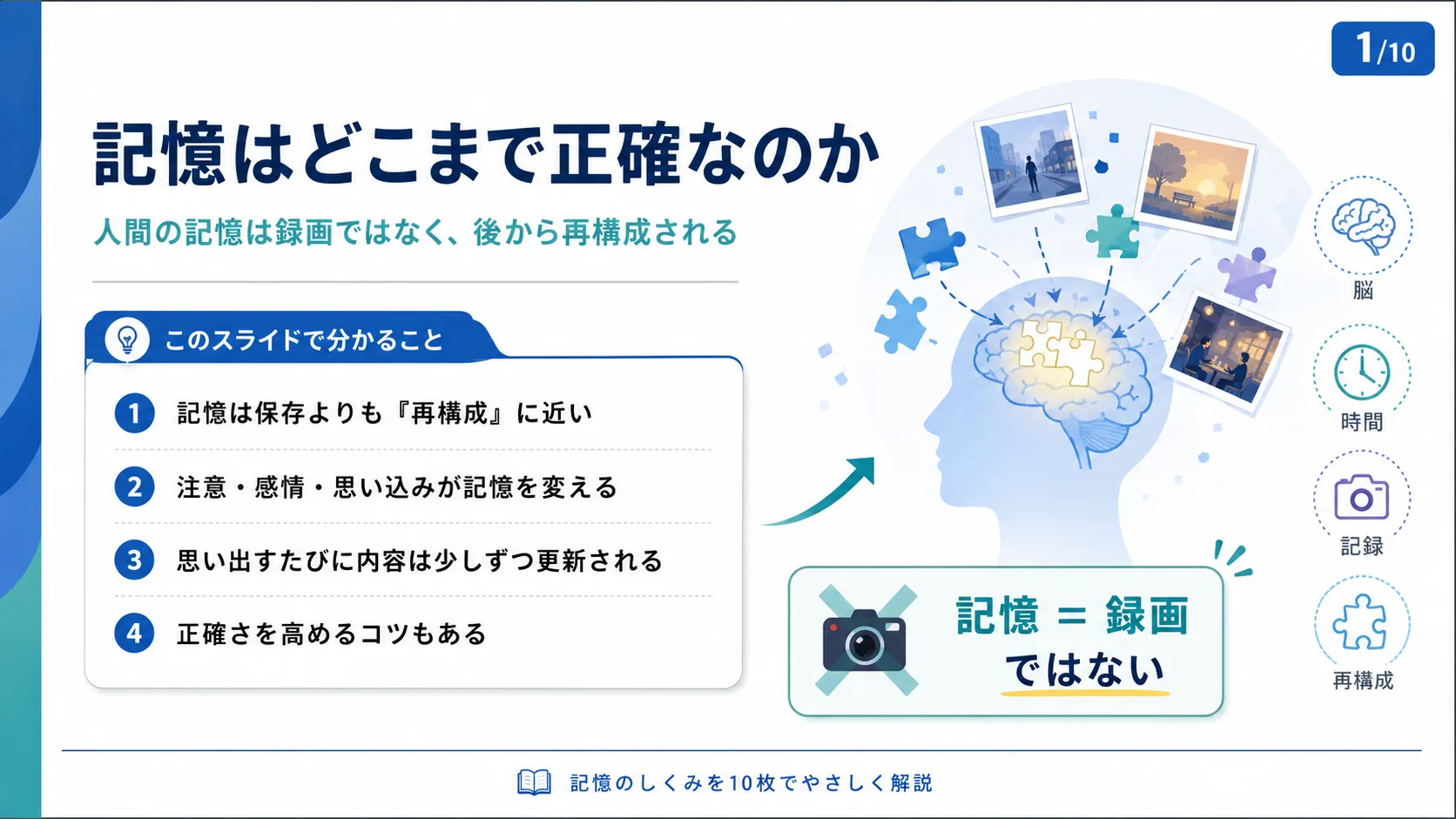 1/10

記憶はどこまで正確なのか

人間の記憶は録画ではなく、後から再構成される

このスライドで分かること

1 記憶は保存よりも『再構成』に近い

2 注意・感情・思い込みが記憶を変える

3 思い出すたびに内容は少しずつ更新される

4 正確さを高めるコツもある

記憶 = 録画
ではない

脳

時間

記録

再構成

記憶のしくみを10枚でやさしく解説